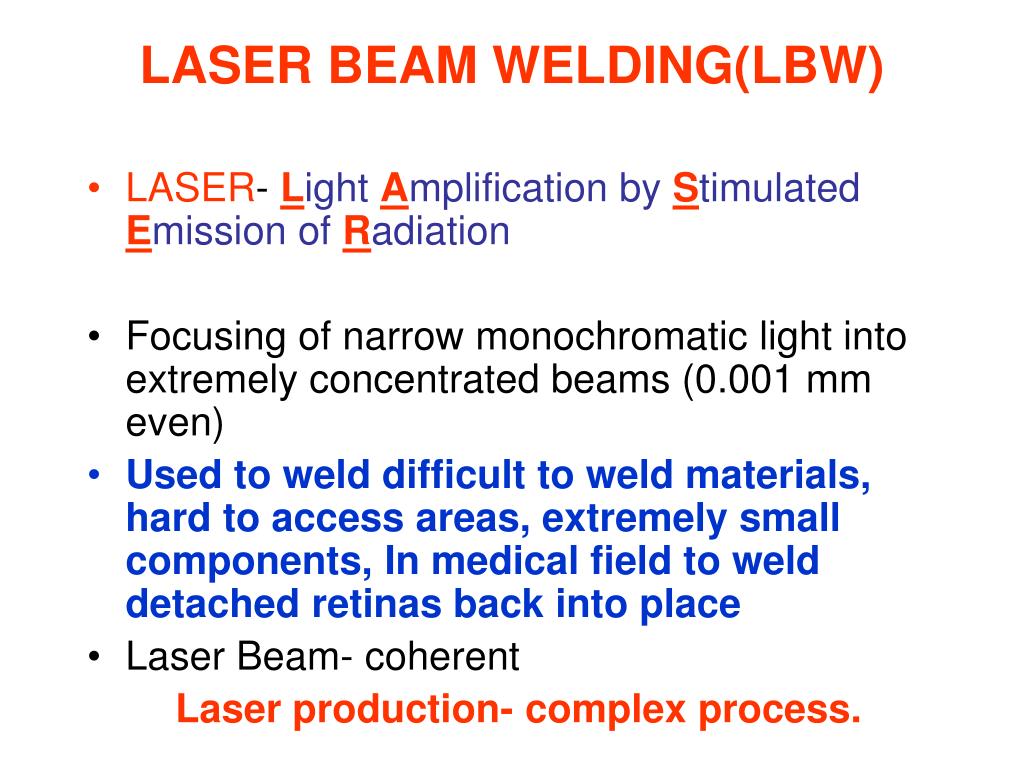 LASER BEAM WELDING(LBW)

• LASER- Light Amplification by Stimulated Emission of Radiation

• Focusing of narrow monochromatic light into extremely concentrated beams (0.001 mm even)

• Used to weld difficult to weld materials, hard to access areas, extremely small components, In medical field to weld detached retinas back into place

• Laser Beam- coherent

Laser production- complex process.